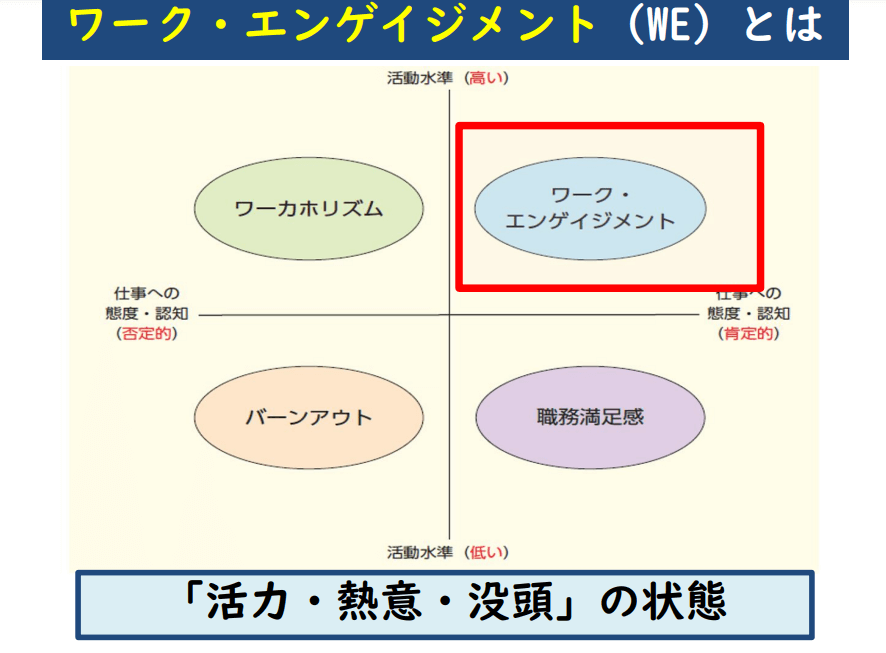 ワーク・エンゲイジメント（WE）とは

活動水準（高い）

ワーカホリズム

ワーク・エンゲイジメント

仕事への態度・認知（否定的）

仕事への態度・認知（肯定的）

バーンアウト

職務満足感

活動水準（低い）

「活力・熱意・没頭」の状態